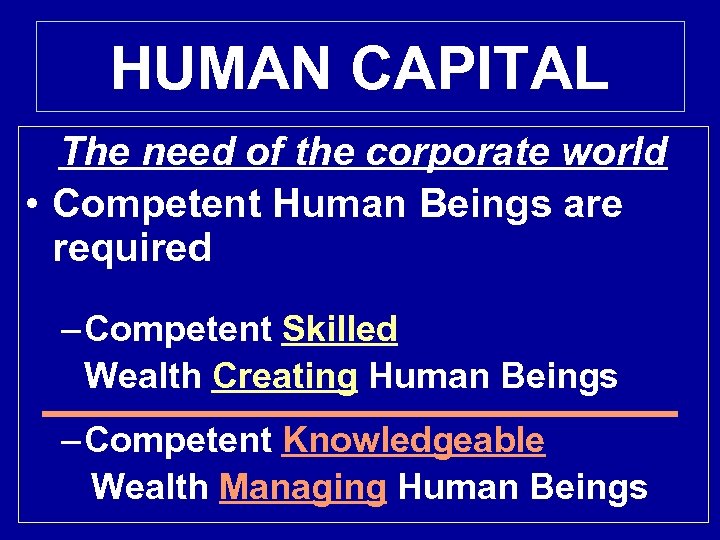 HUMAN CAPITAL

The need of the corporate world

• Competent Human Beings are required

– Competent Skilled Wealth Creating Human Beings

– Competent Knowledgeable Wealth Managing Human Beings